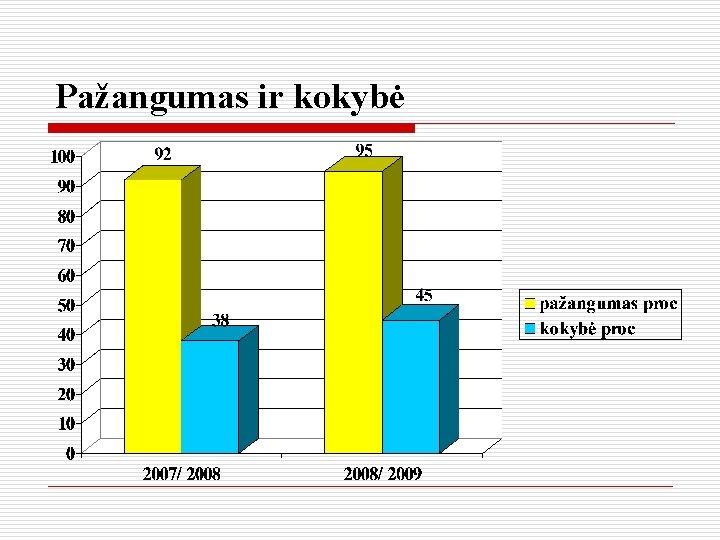 Pažangumas ir kokybė

100
90
80
70
60
50
40
30
20
10
0

92
38
95
45

2007/ 2008
2008/ 2009

pažangumas proc
kokybė proc